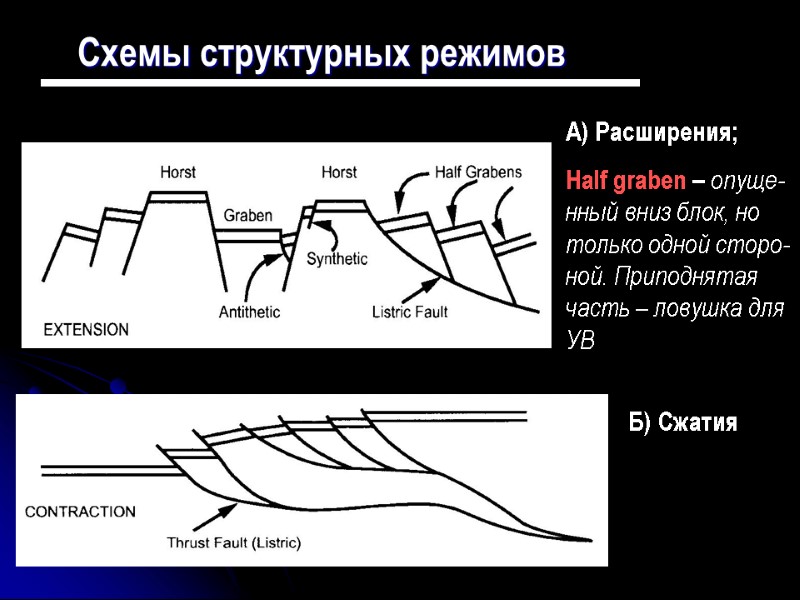 Схемы структурных режимов

Horst

Horst

Half Grabens

Graben

Synthetic

Antithetic

Listric Fault

EXTENSION

А) Расширения;

Half graben – опущенный вниз блок, но только одной стороной. Приподнятая часть – ловушка для УВ

CONTRACTION

Thrust Fault (Listric)

Б) Сжатия